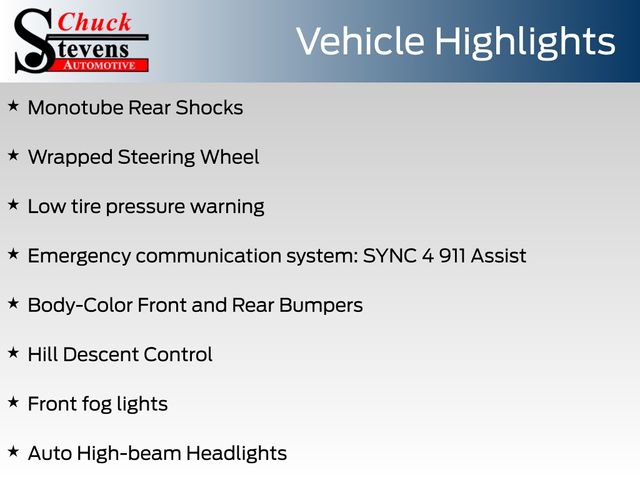 Chuck Stevens AUTOMOTIVE

Vehicle Highlights

★ Monotube Rear Shocks

★ Wrapped Steering Wheel

★ Low tire pressure warning

★ Emergency communication system: SYNC 4 911 Assist

★ Body-Color Front and Rear Bumpers

★ Hill Descent Control

★ Front fog lights

★ Auto High-beam Headlights